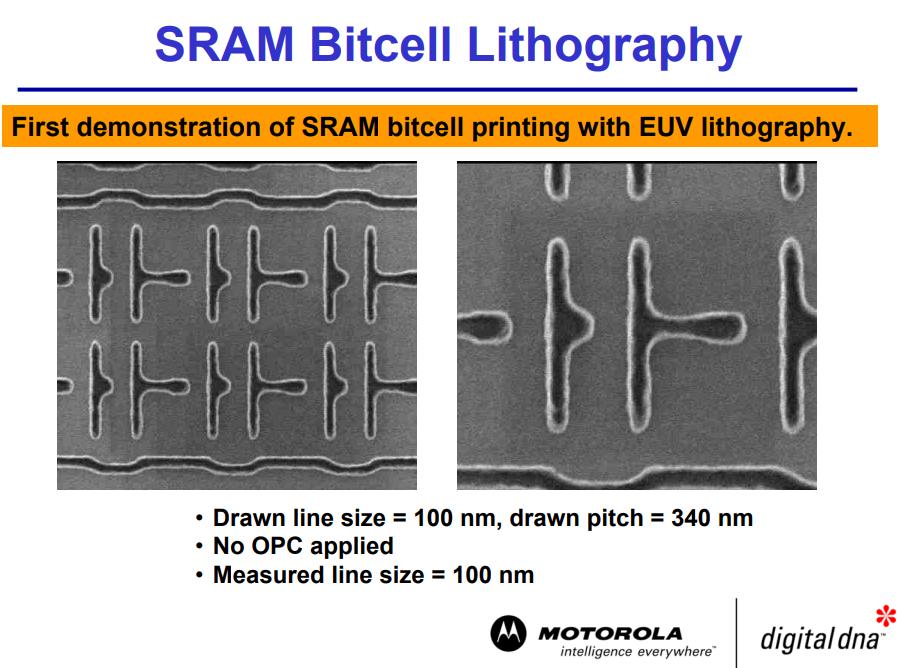 SRAM Bitcell Lithography

First demonstration of SRAM bitcell printing with EUV lithography.

• Drawn line size = 100 nm, drawn pitch = 340 nm
• No OPC applied
• Measured line size = 100 nm

MOTOROLA
intelligence everywhere™

digital dna™